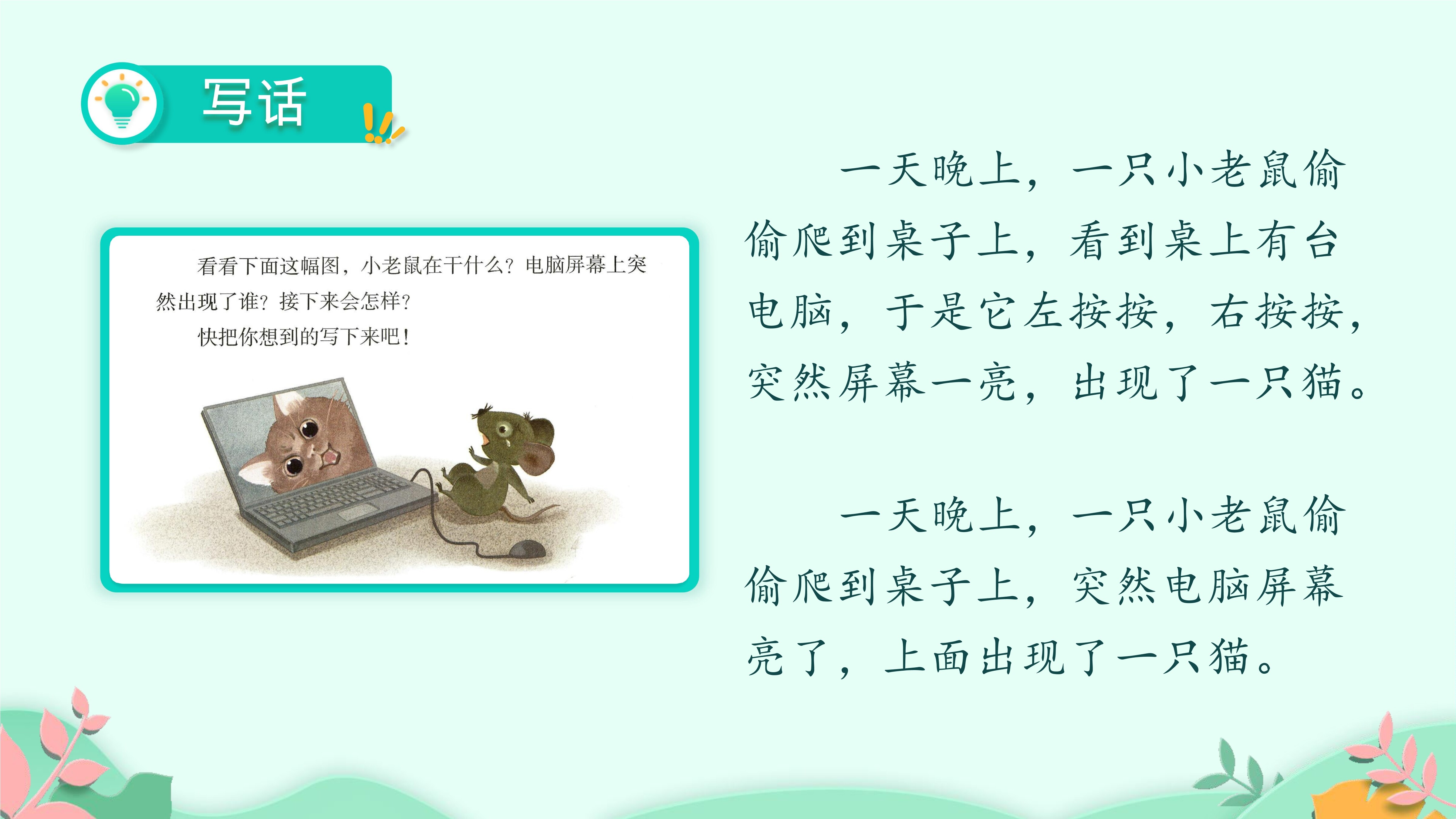 写话

看看下面这幅图，小老鼠在干什么？电脑屏幕上突然出现了谁？接下来会怎样？

快把你想到的写下来吧！

一天晚上，一只小老鼠偷偷爬到桌子上，看到桌上有台电脑，于是它左按按，右按按，突然屏幕一亮，出现了一只猫。

一天晚上，一只小老鼠偷偷爬到桌子上，突然电脑屏幕亮了，上面出现了一只猫。